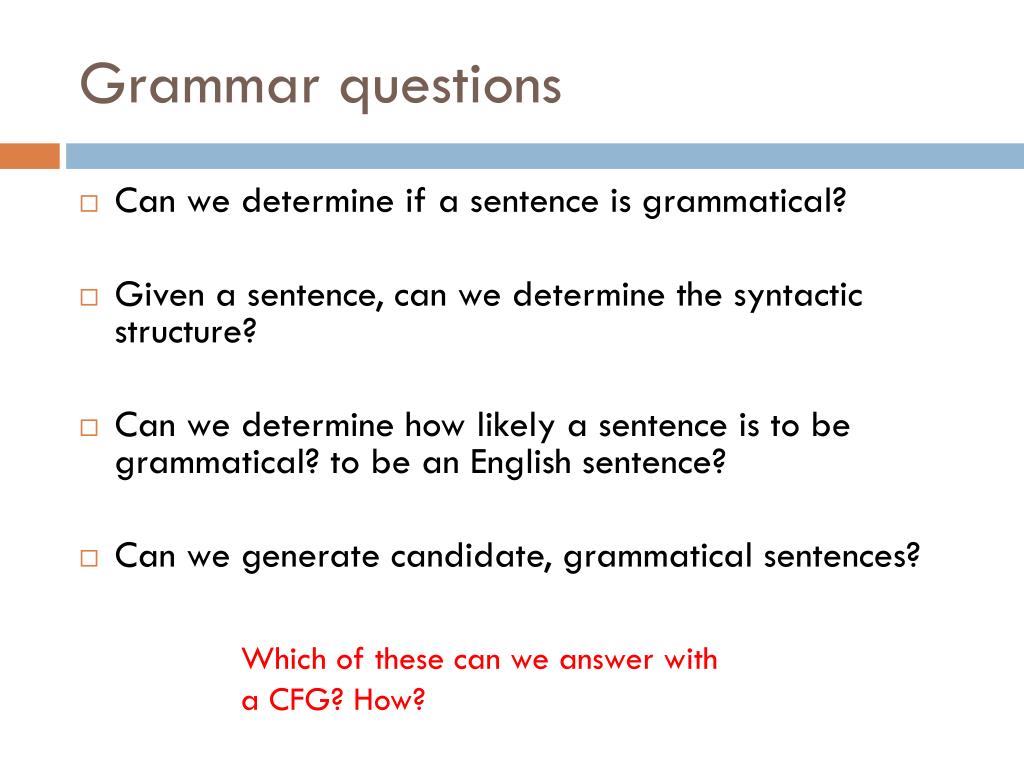 Grammar questions

□ Can we determine if a sentence is grammatical?

□ Given a sentence, can we determine the syntactic structure?

□ Can we determine how likely a sentence is to be grammatical? to be an English sentence?

□ Can we generate candidate, grammatical sentences?

Which of these can we answer with a CFG? How?